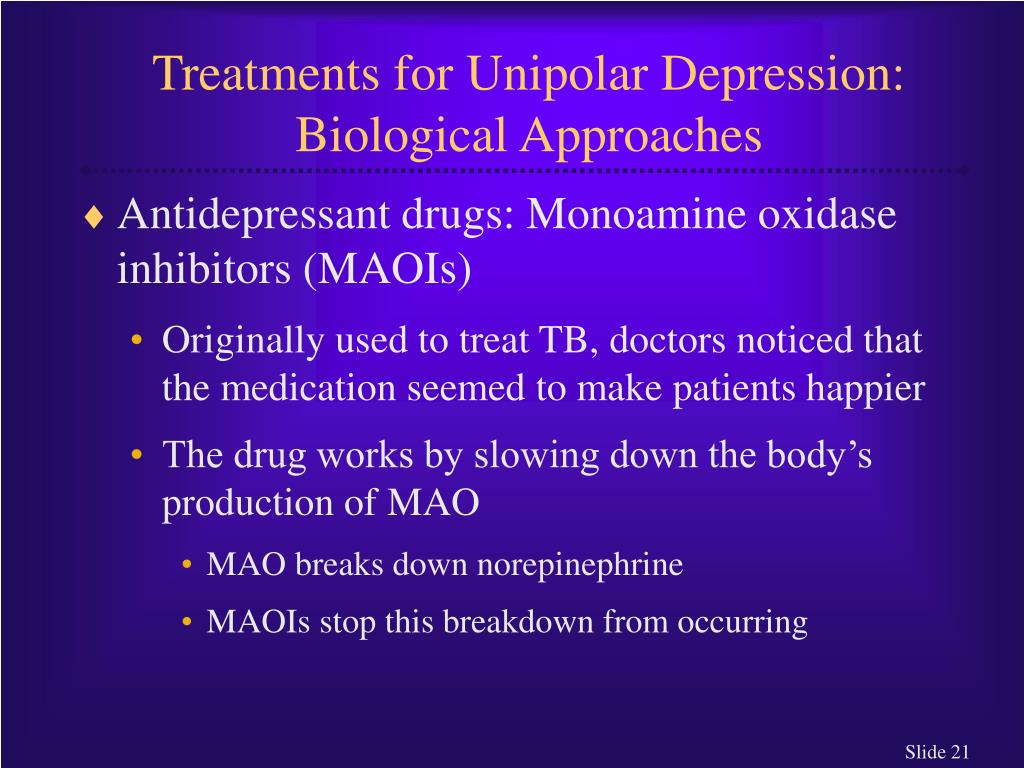 Treatments for Unipolar Depression: Biological Approaches

♦ Antidepressant drugs: Monoamine oxidase inhibitors (MAOIs)

• Originally used to treat TB, doctors noticed that the medication seemed to make patients happier

• The drug works by slowing down the body’s production of MAO

• MAO breaks down norepinephrine

• MAOIs stop this breakdown from occurring

Slide 21